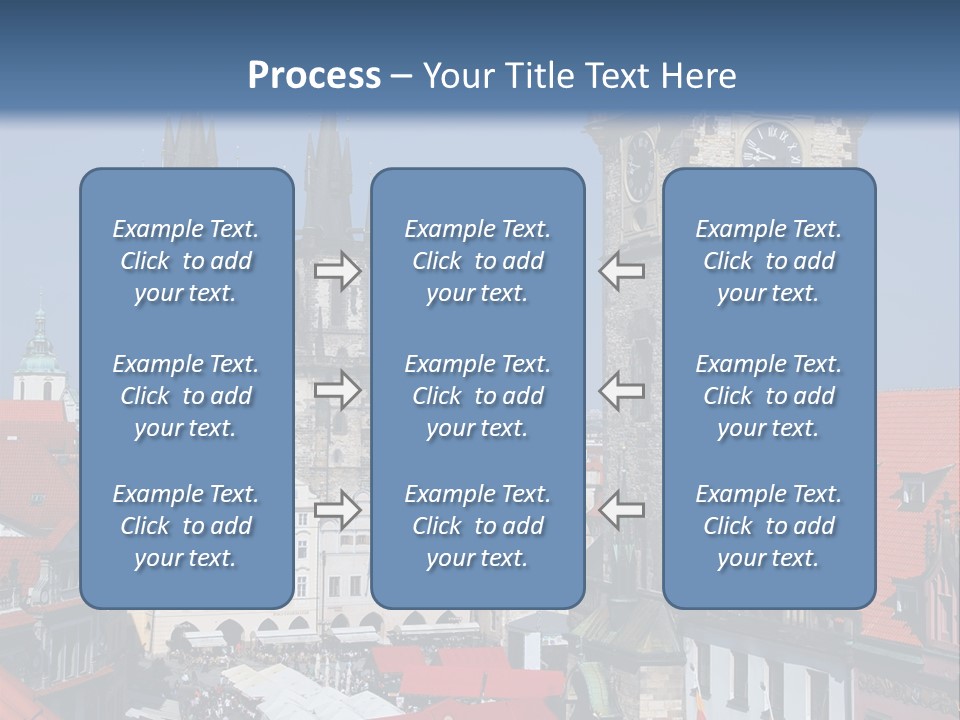 Process – Your Title Text Here

Example Text. Click to add your text.

Example Text. Click to add your text.

Example Text. Click to add your text.

Example Text. Click to add your text.

Example Text. Click to add your text.

Example Text. Click to add your text.

Example Text. Click to add your text.

Example Text. Click to add your text.

Example Text. Click to add your text.